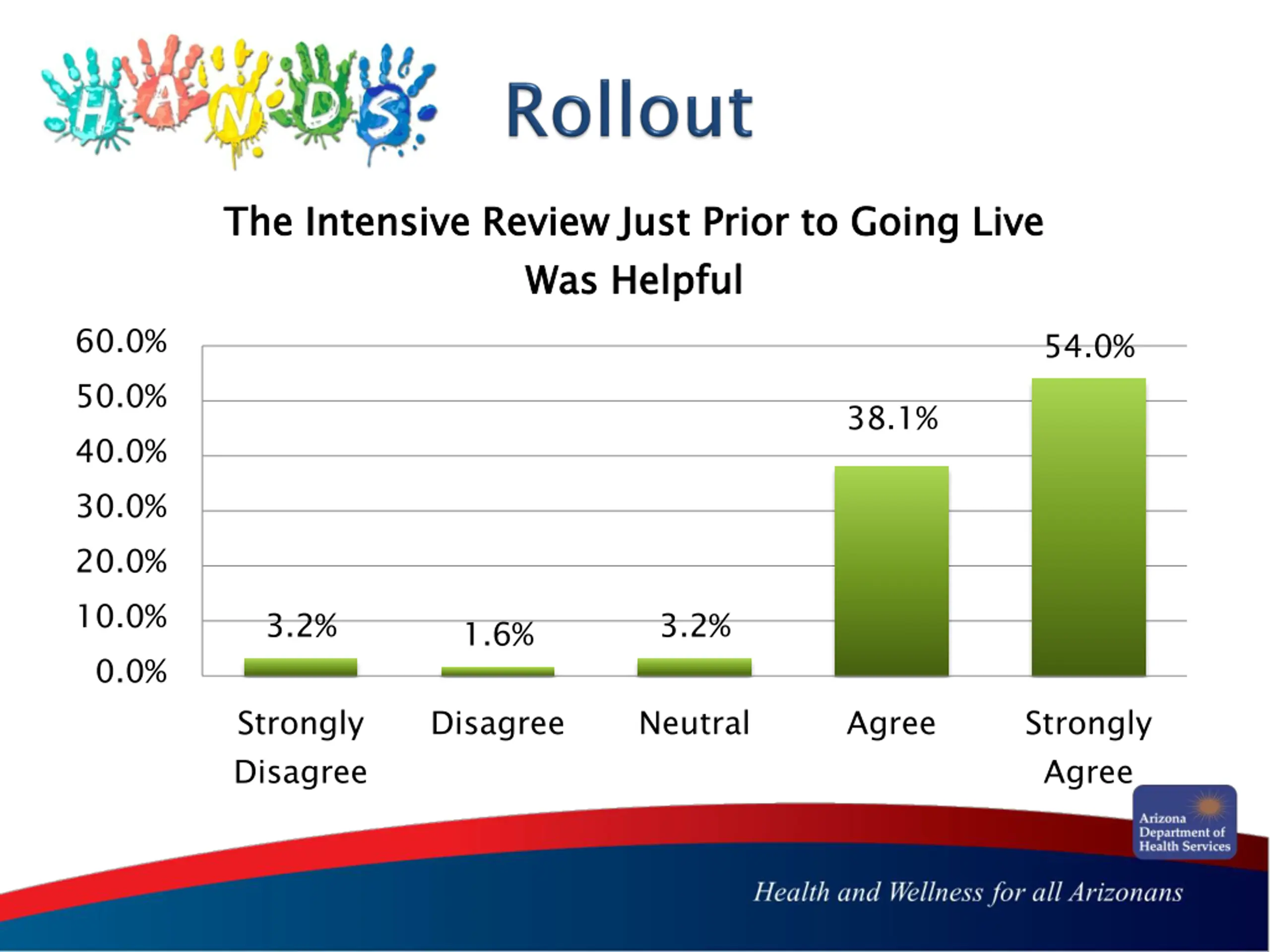 HANDS Rollout

The Intensive Review Just Prior to Going Live Was Helpful

60.0%
50.0%
40.0%
30.0%
20.0%
10.0%
0.0%

3.2%
1.6%
3.2%
38.1%
54.0%

Strongly Disagree
Disagree
Neutral
Agree
Strongly Agree

Arizona Department of Health Services

Health and Wellness for all Arizonans